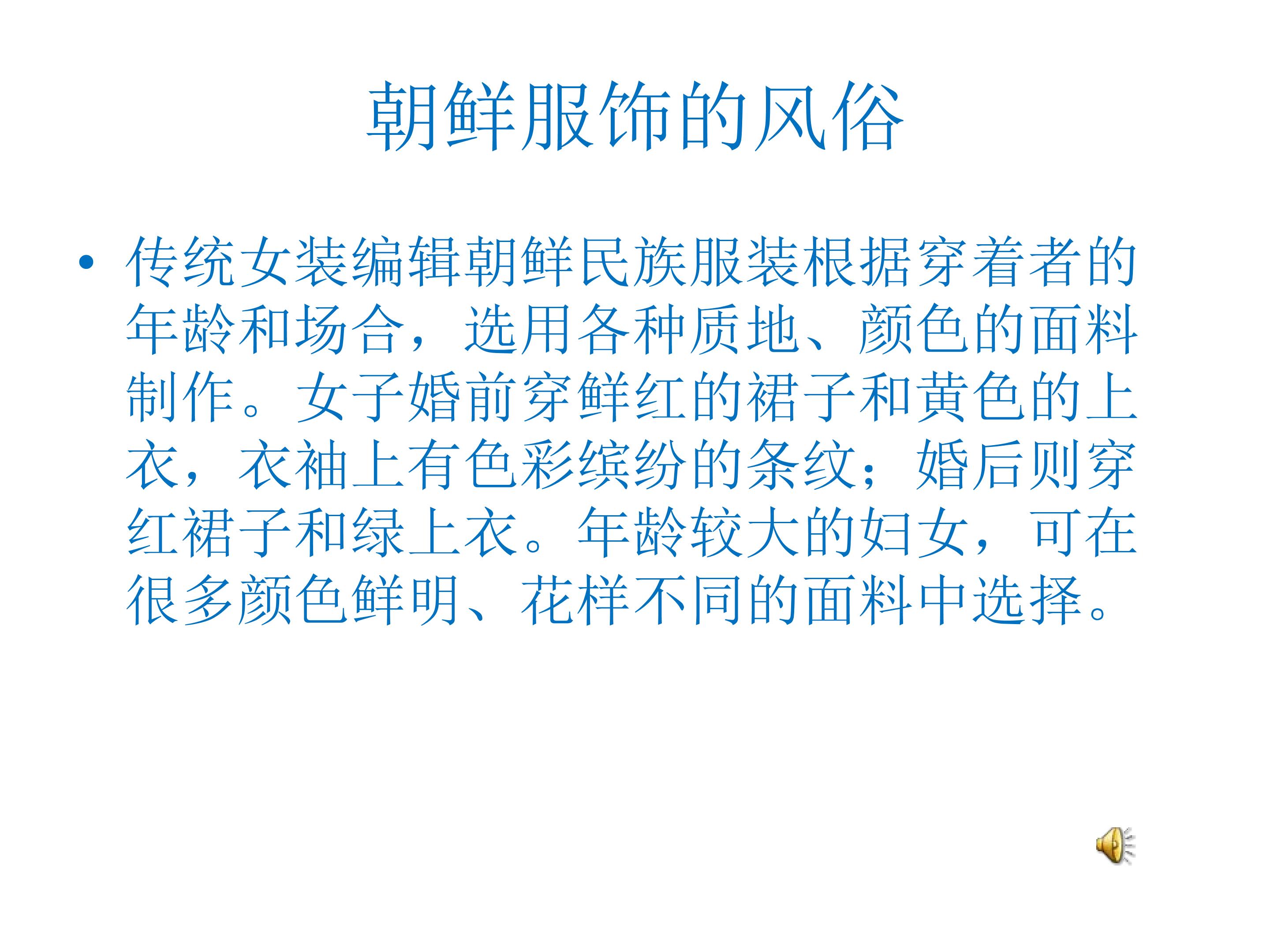 朝鲜服饰的风俗

• 传统女装编辑朝鲜民族服装根据穿着者的年龄和场合，选用各种质地、颜色的面料制作。女子婚前穿鲜红的裙子和黄色的上衣，衣袖上有色彩缤纷的条纹；婚后则穿红裙子和绿上衣。年龄较大的妇女，可在很多颜色鲜明、花样不同的面料中选择。